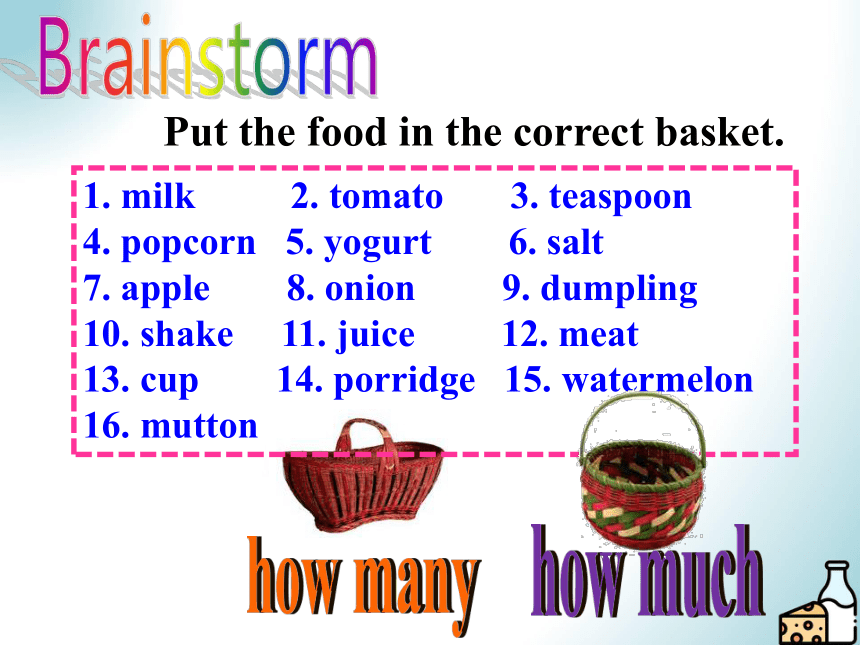 Brainstorm

Put the food in the correct basket.

1. milk 2. tomato 3. teaspoon
4. popcorn 5. yogurt 6. salt
7. apple 8. onion 9. dumpling
10. shake 11. juice 12. meat
13. cup 14. porridge 15. watermelon
16. mutton

how many how much